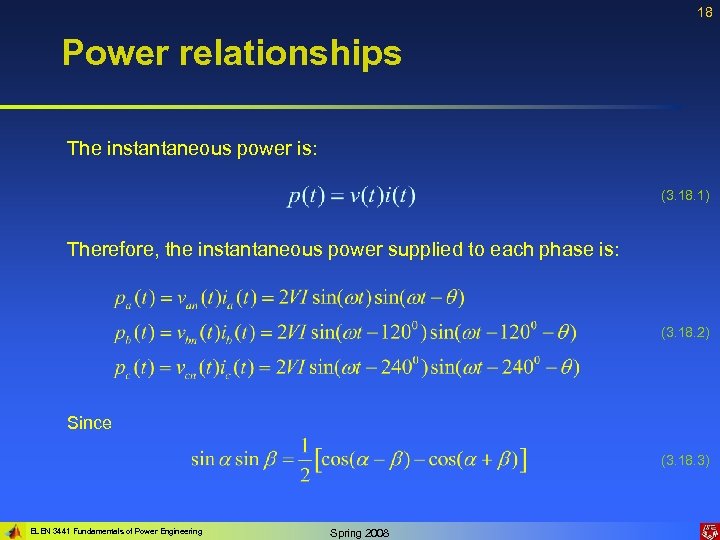 18

Power relationships

The instantaneous power is:

$p(t) = v(t)i(t)$ (3.18.1)

Therefore, the instantaneous power supplied to each phase is:

$p_a(t) = v_{an}(t)i_a(t) = 2VI\sin(\omega t)\sin(\omega t - \theta)$
$p_b(t) = v_{bn}(t)i_b(t) = 2VI\sin(\omega t - 120^0)\sin(\omega t - 120^0 - \theta)$ (3.18.2)
$p_c(t) = v_{cn}(t)i_c(t) = 2VI\sin(\omega t - 240^0)\sin(\omega t - 240^0 - \theta)$

Since

$\sin\alpha\sin\beta = \frac{1}{2}\left[\cos(\alpha - \beta) - \cos(\alpha + \beta)\right]$ (3.18.3)

ELEN 3441 Fundamentals of Power Engineering

Spring 2008